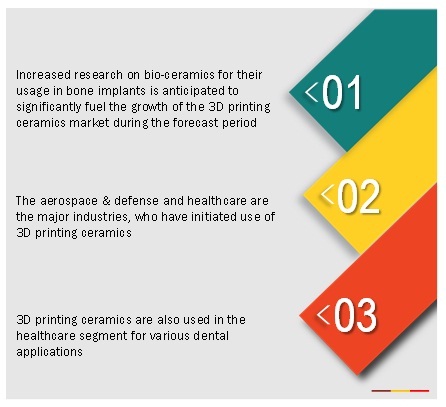 Increased research on bio-ceramics for their usage in bone implants is anticipated to significantly fuel the growth of the 3D printing ceramics market during the forecast period

<01

The aerospace & defense and healthcare are the major industries, who have initiated use of 3D printing ceramics

<02

3D printing ceramics are also used in the healthcare segment for various dental applications

<03